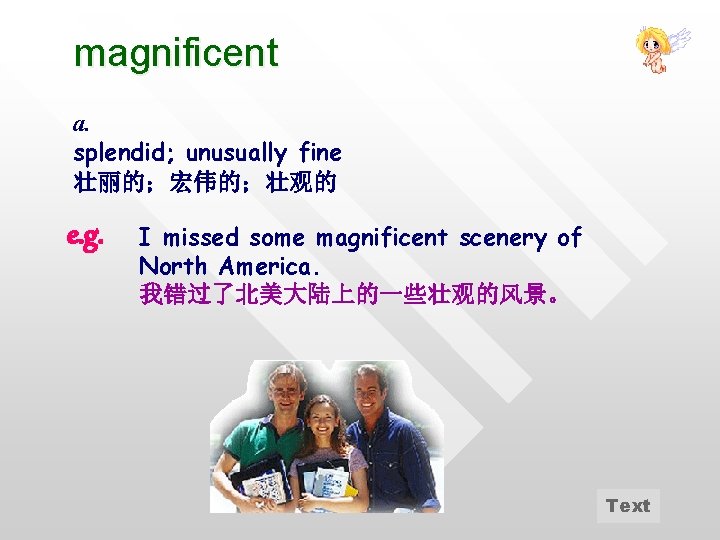 magnificent

a.
splendid; unusually fine
壮丽的；宏伟的；壮观的

e.g. I missed some magnificent scenery of North America.
我错过了北美大陆上的一些壮观的风景。

Text